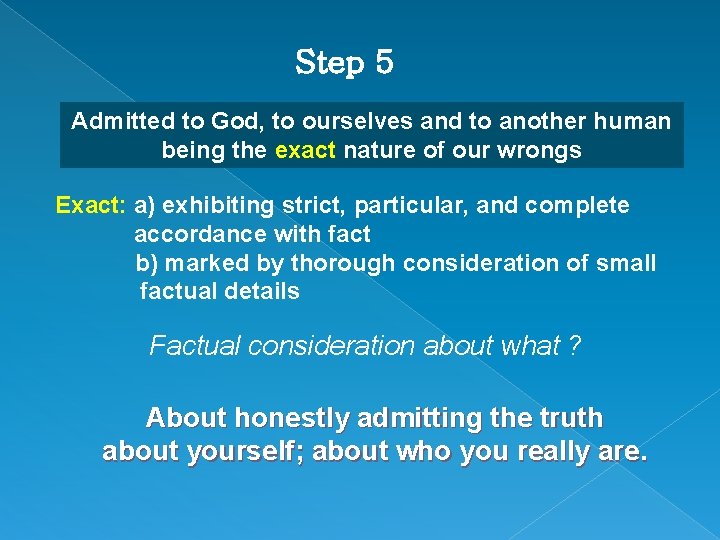 Step 5

Admitted to God, to ourselves and to another human being the exact nature of our wrongs

Exact: a) exhibiting strict, particular, and complete accordance with fact
b) marked by thorough consideration of small factual details

Factual consideration about what ?

About honestly admitting the truth about yourself; about who you really are.